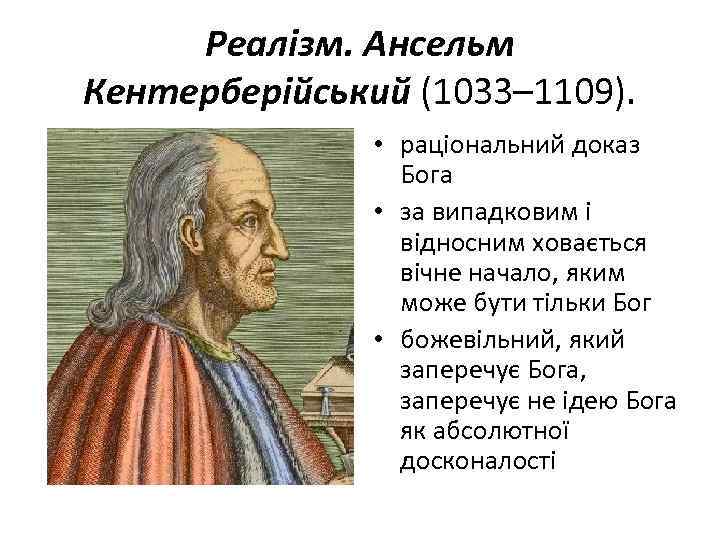 Реалізм. Ансельм Кентерберійський (1033–1109).

• раціональний доказ Бога
• за випадковим і відносним ховається вічне начало, яким може бути тільки Бог
• божевільний, який заперечує Бога, заперечує не ідею Бога як абсолютної досконалості